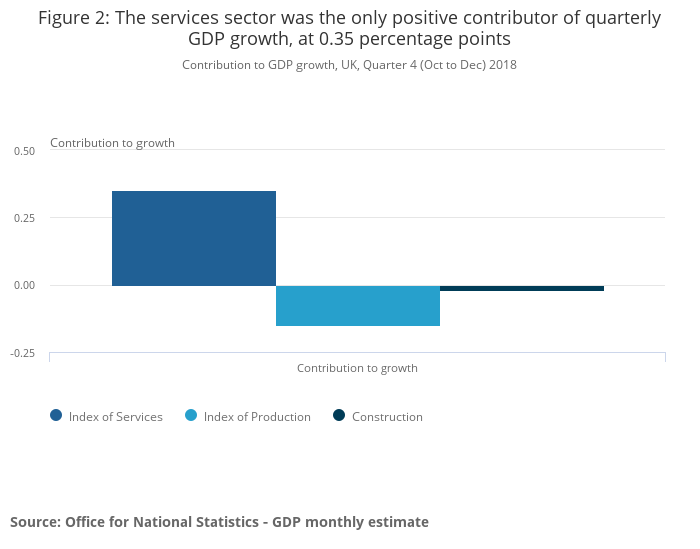 Figure 2: The services sector was the only positive contributor of quarterly GDP growth, at 0.35 percentage points

Contribution to GDP growth, UK, Quarter 4 (Oct to Dec) 2018

Contribution to growth

0.50
0.25
0.00
-0.25

Contribution to growth

Index of Services
Index of Production
Construction

Source: Office for National Statistics - GDP monthly estimate